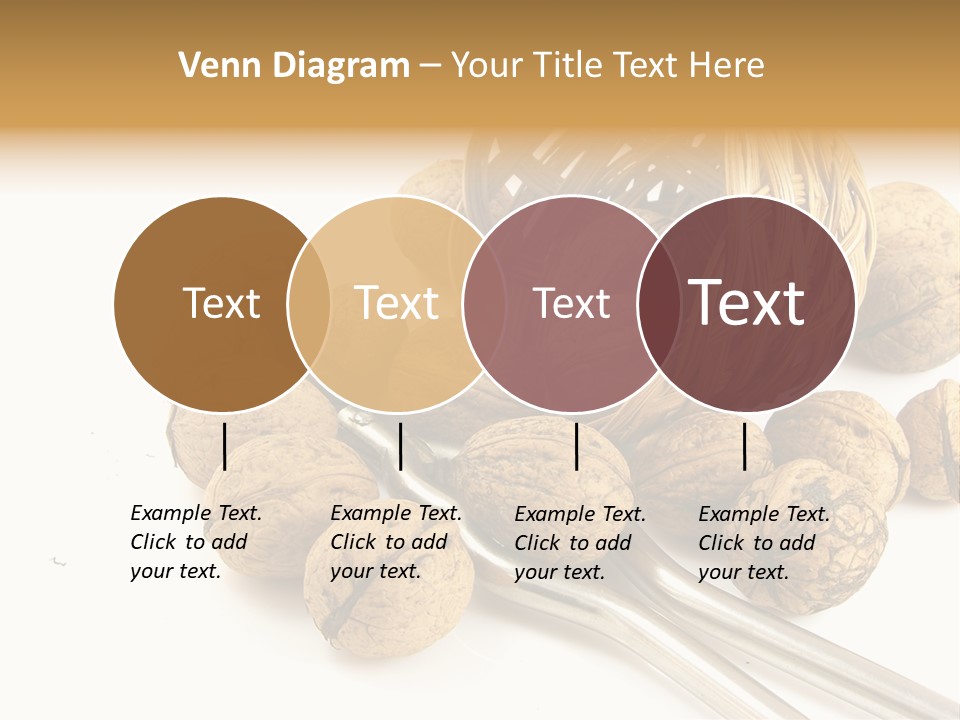 Venn Diagram – Your Title Text Here

Text

Text

Text

Text

Example Text. Click to add your text.

Example Text. Click to add your text.

Example Text. Click to add your text.

Example Text. Click to add your text.